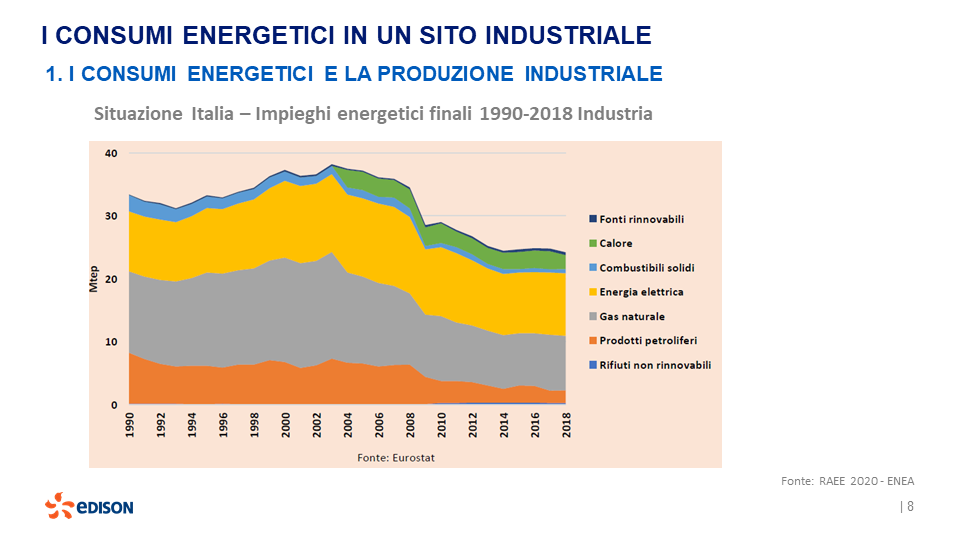 I CONSUMI ENERGETICI IN UN SITO INDUSTRIALE

1. I CONSUMI ENERGETICI E LA PRODUZIONE INDUSTRIALE

Situazione Italia – Impieghi energetici finali 1990-2018 Industria

40
30
20
10
0
Mtep

1990 1992 1994 1996 1998 2000 2002 2004 2006 2008 2010 2012 2014 2016 2018

Fonti rinnovabili
Calore
Combustibili solidi
Energia elettrica
Gas naturale
Prodotti petroliferi
Rifiuti non rinnovabili

Fonte: Eurostat

Fonte: RAEE 2020 - ENEA

EDISON

| 8